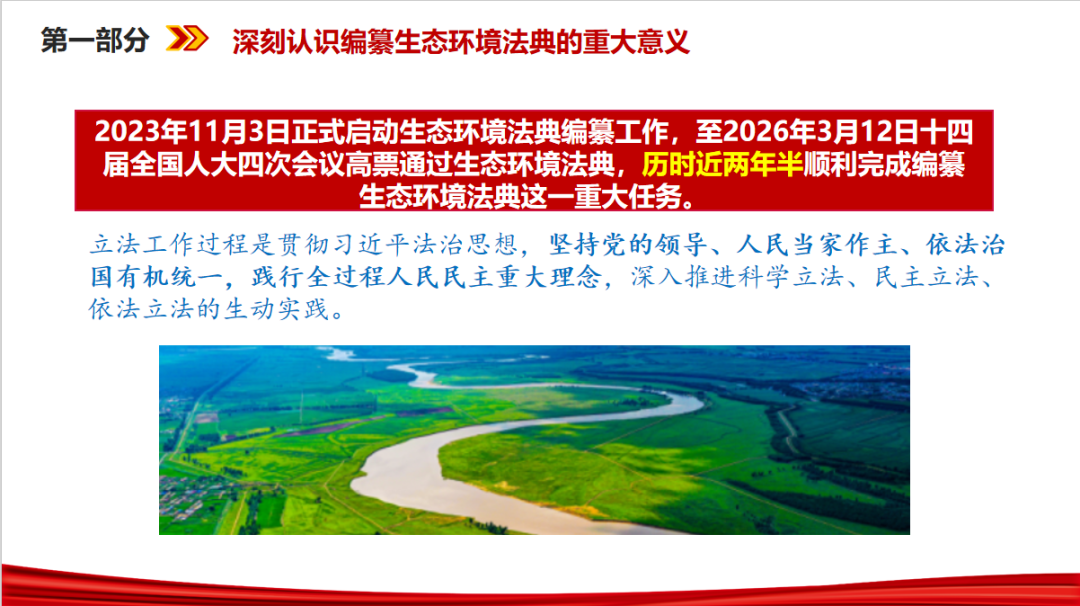 第一部分 深刻认识编纂生态环境法典的重大意义

2023年11月3日正式启动生态环境法典编纂工作，至2026年3月12日十四届全国人大四次会议高票通过生态环境法典，历时近两年半顺利完成编纂生态环境法典这一重大任务。

立法工作过程是贯彻习近平法治思想，坚持党的领导、人民当家作主、依法治国有机统一，践行全过程人民民主重大理念，深入推进科学立法、民主立法、依法立法的生动实践。